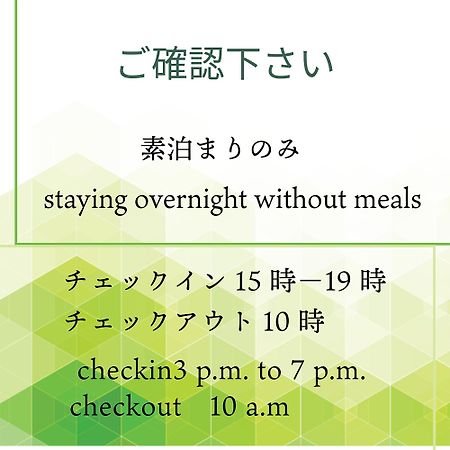 ご確認下さい

素泊まりのみ

staying overnight without meals

チェックイン 15 時―19 時

チェックアウト 10 時

checkin3 p.m. to 7 p.m.

checkout 10 a.m